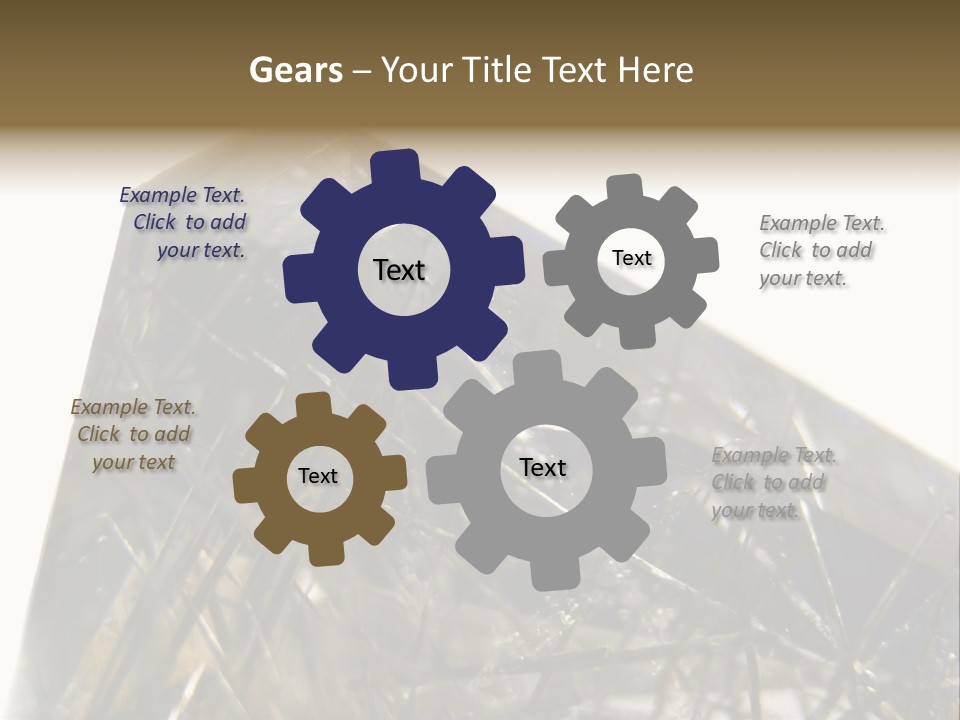 Gears – Your Title Text Here

Example Text. Click to add your text.

Text

Text

Example Text. Click to add your text.

Example Text. Click to add your text

Text

Text

Example Text. Click to add your text.